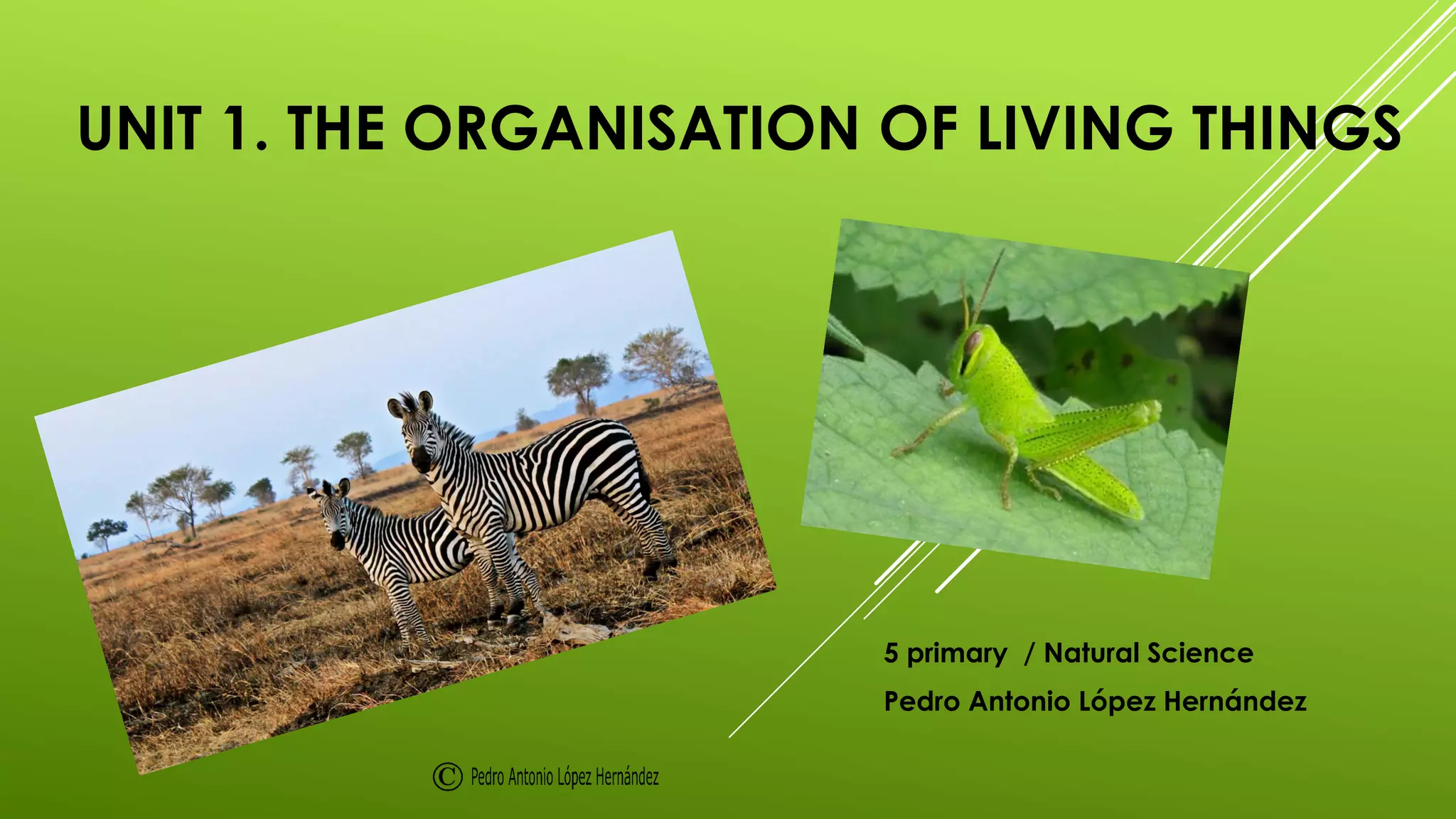 UNIT 1. THE ORGANISATION OF LIVING THINGS

5 primary / Natural Science

Pedro Antonio López Hernández

© Pedro Antonio López Hernández